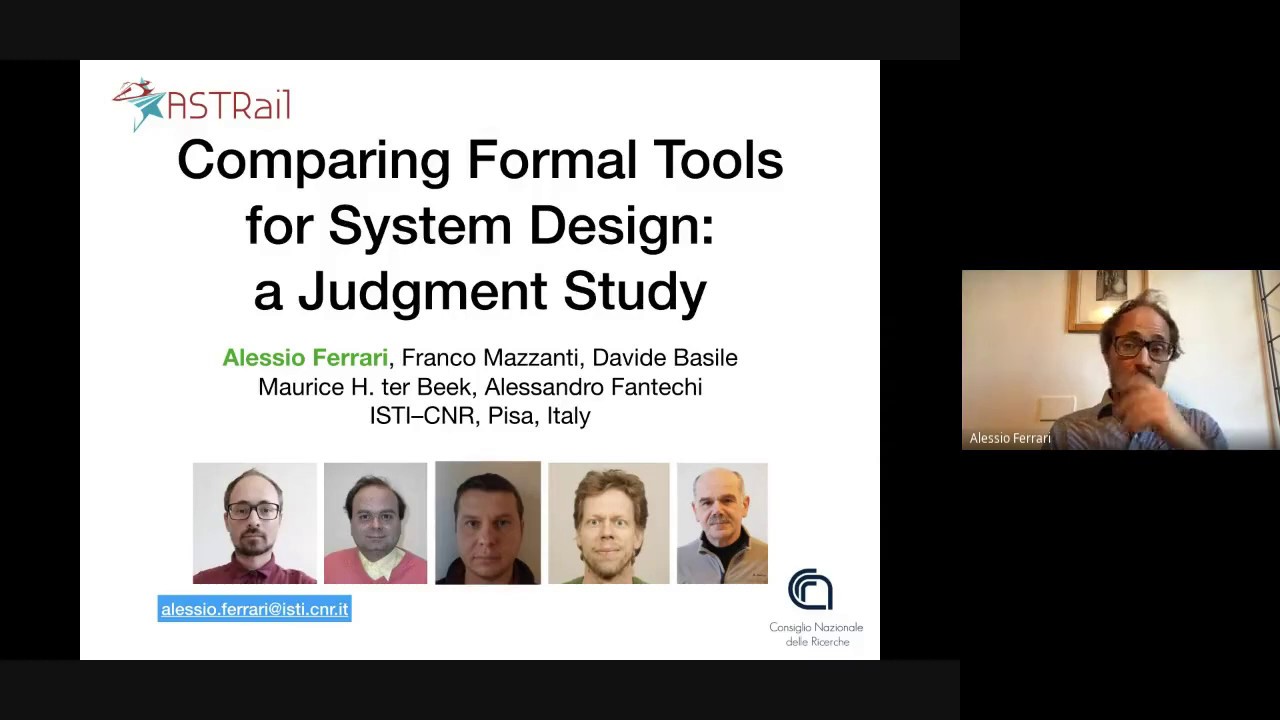 ASTRail

Comparing Formal Tools for System Design: a Judgment Study

Alessio Ferrari, Franco Mazzanti, Davide Basile
Maurice H. ter Beek, Alessandro Fantechi
ISTI–CNR, Pisa, Italy

alessio.ferrari@isti.cnr.it

Consiglio Nazionale delle Ricerche

Alessio Ferrari